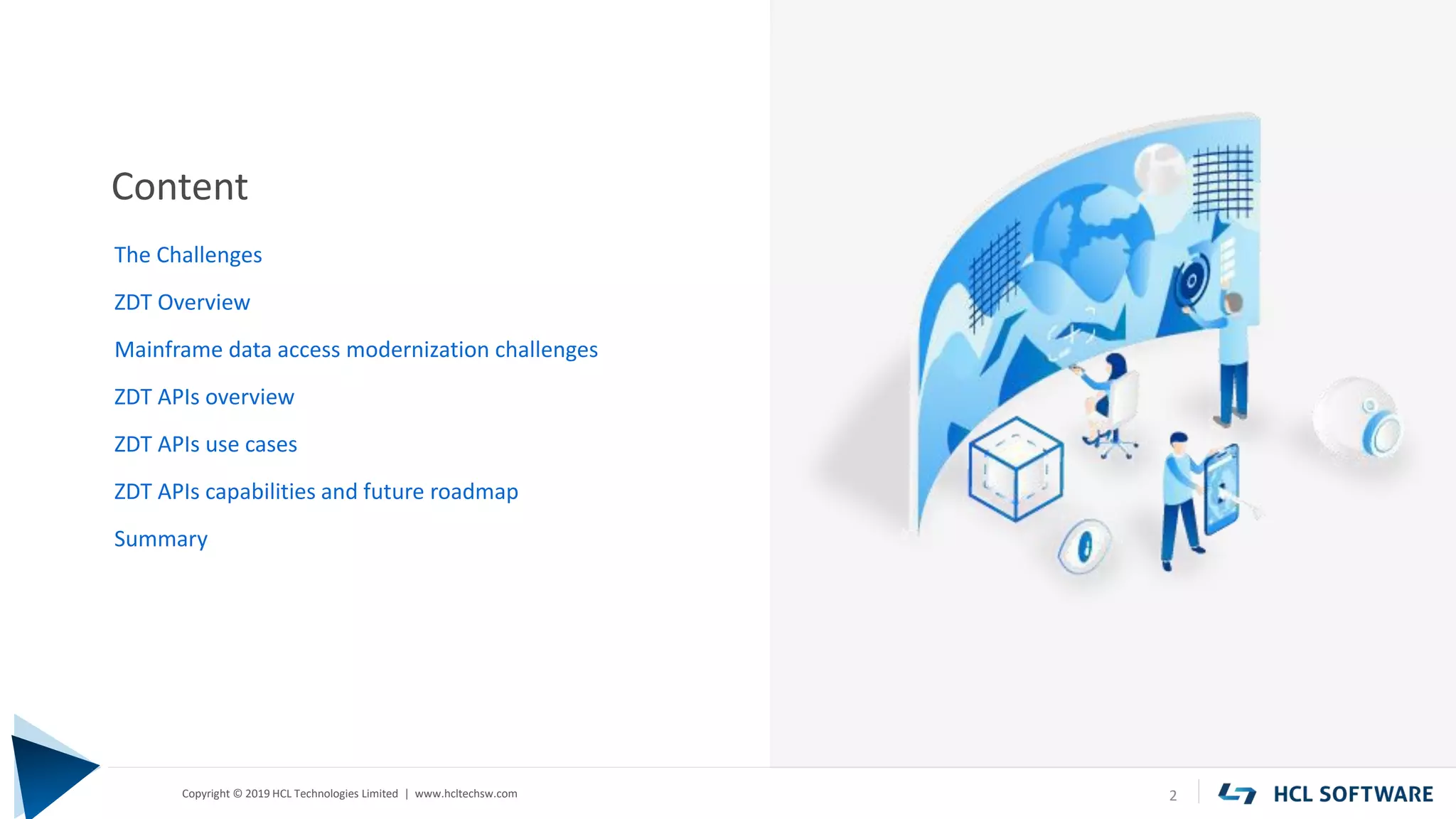 Content

The Challenges

ZDT Overview

Mainframe data access modernization challenges

ZDT APIs overview

ZDT APIs use cases

ZDT APIs capabilities and future roadmap

Summary

Copyright © 2019 HCL Technologies Limited | www.hcltechsw.com

2

HCL SOFTWARE